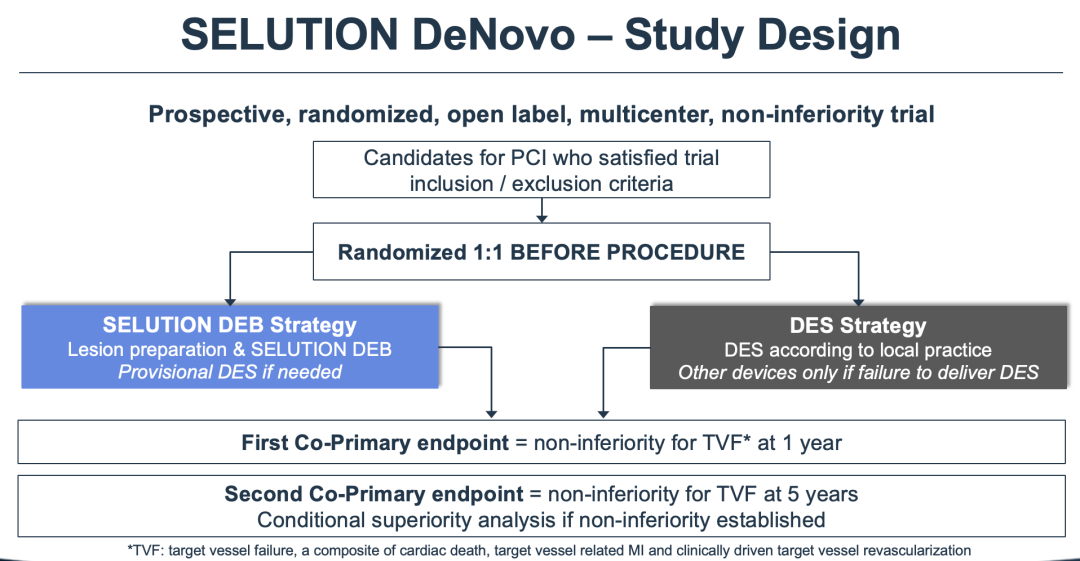 SELUTION DeNovo – Study Design

Prospective, randomized, open label, multicenter, non-inferiority trial

Candidates for PCI who satisfied trial inclusion / exclusion criteria

Randomized 1:1 BEFORE PROCEDURE

SELUTION DEB Strategy
Lesion preparation & SELUTION DEB
Provisional DES if needed

DES Strategy
DES according to local practice
Other devices only if failure to deliver DES

First Co-Primary endpoint = non-inferiority for TVF* at 1 year

Second Co-Primary endpoint = non-inferiority for TVF at 5 years
Conditional superiority analysis if non-inferiority established

*TVF: target vessel failure, a composite of cardiac death, target vessel related MI and clinically driven target vessel revascularization